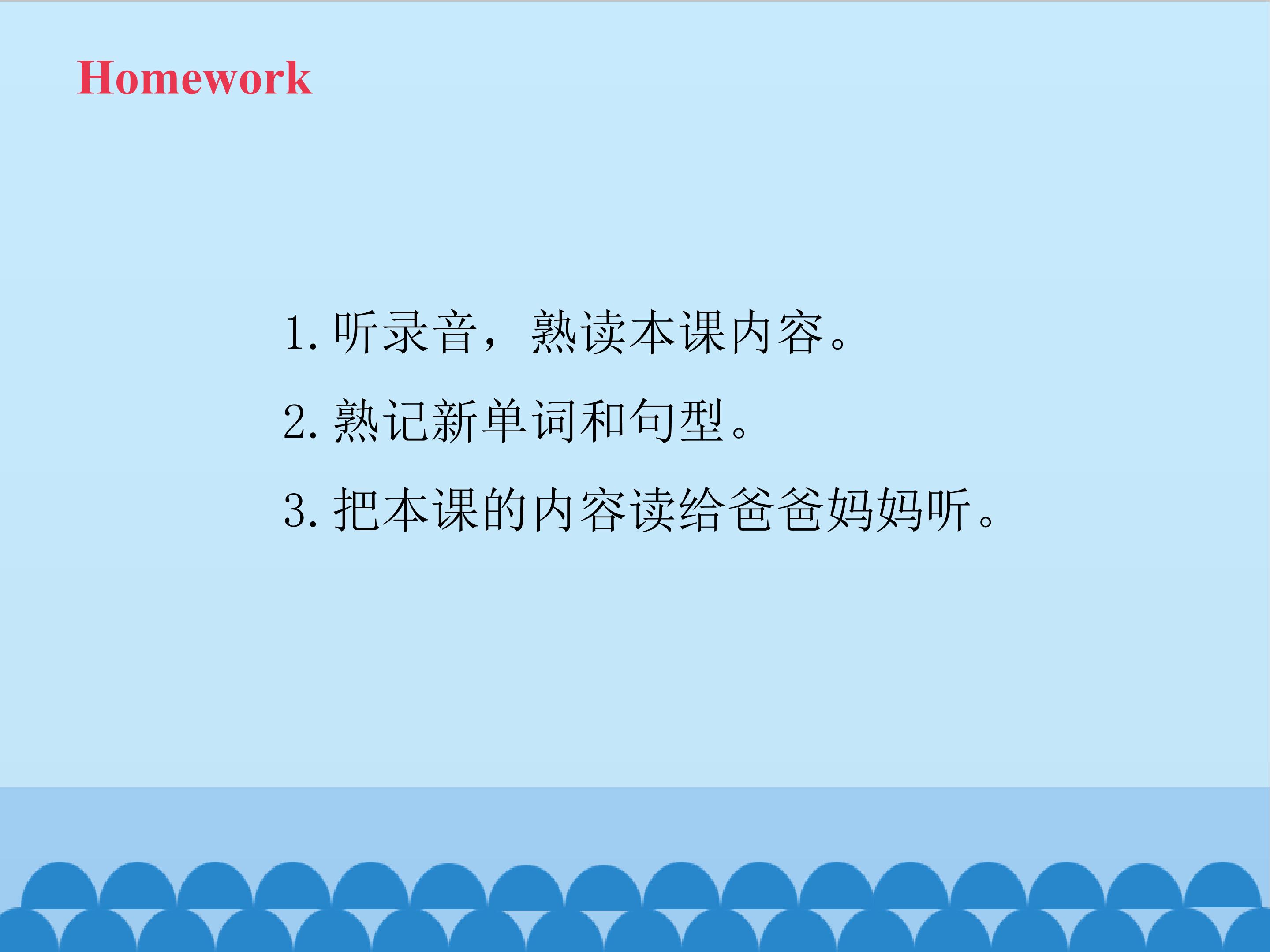 Homework

1. 听录音，熟读本课内容。

2. 熟记新单词和句型。

3. 把本课的内容读给爸爸妈妈听。